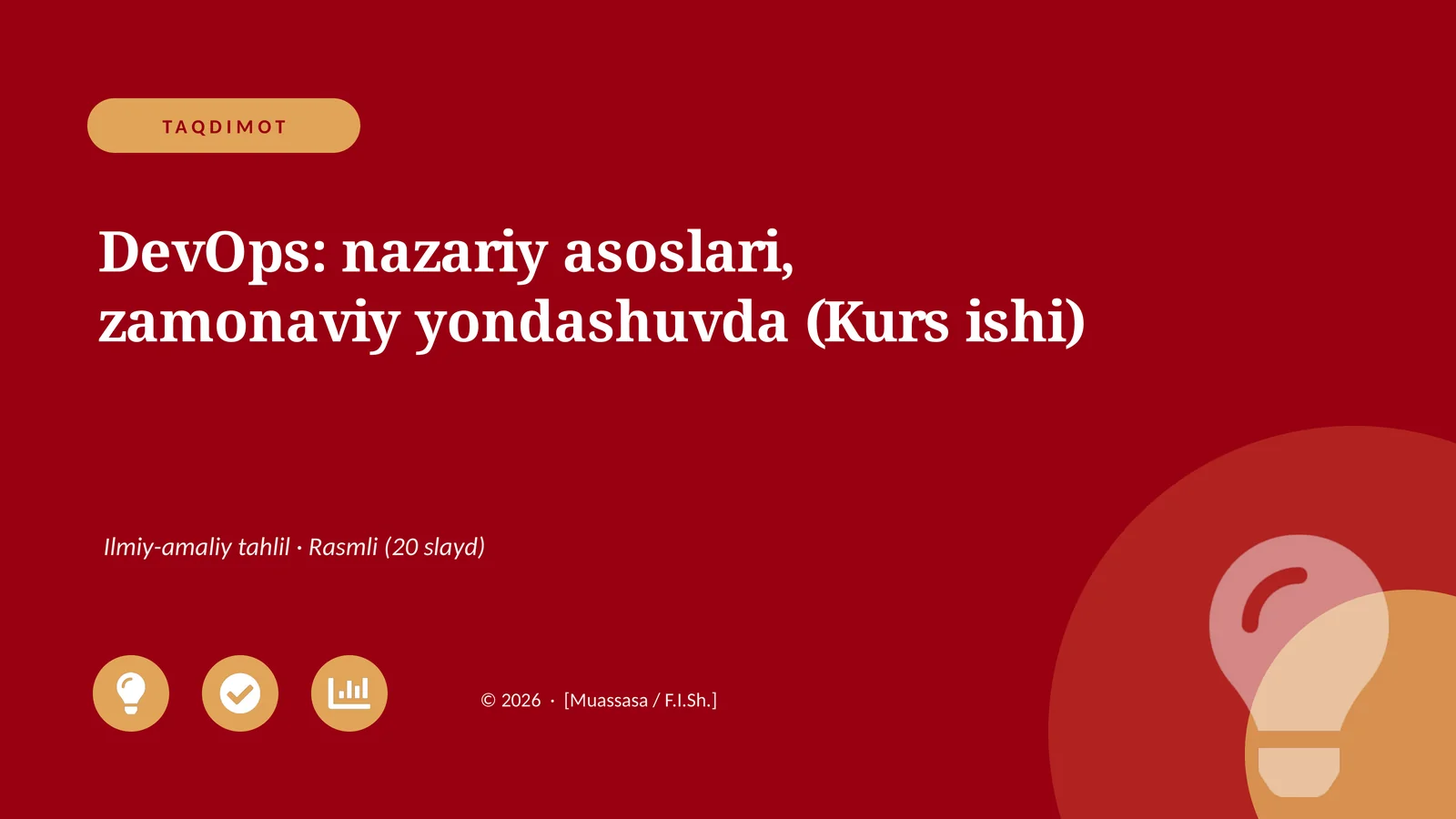 TAQDIMOT

DevOps: nazariy asoslari, zamonaviy yondashuvda (Kurs ishi)

Ilmiy-amaliy tahlil · Rasmli (20 slayd)

© 2026 · [Muassasa / F.I.Sh.]